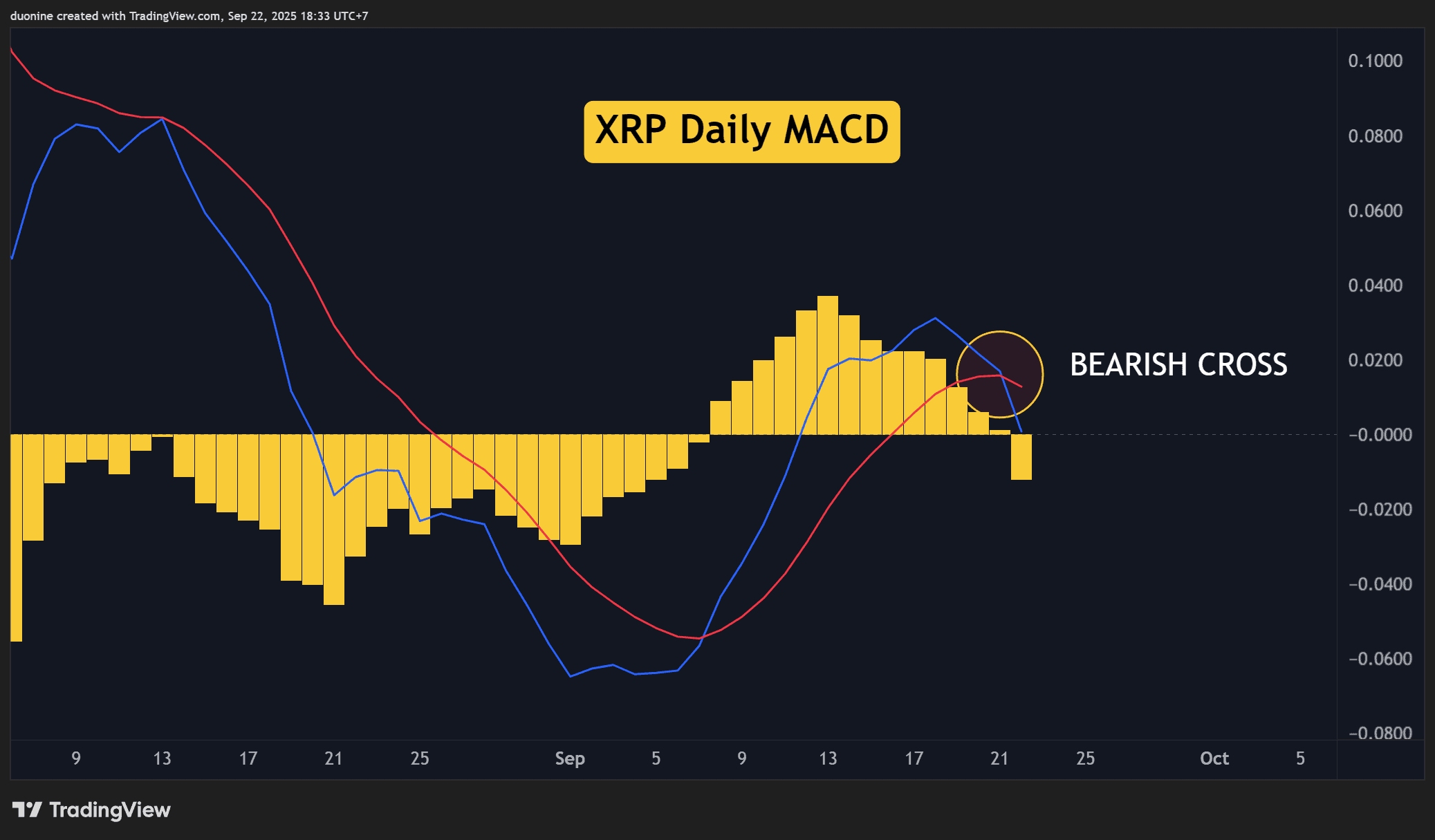 duonine created with TradingView.com, Sep 22, 2025 18:33 UTC+7

XRP Daily MACD

BEARISH CROSS

0.1000
0.0800
0.0600
0.0400
0.0200
−0.0000
−0.0200
−0.0400
−0.0600
−0.0800

9 13 17 21 25 Sep 5 9 13 17 21 25 Oct 5

TradingView